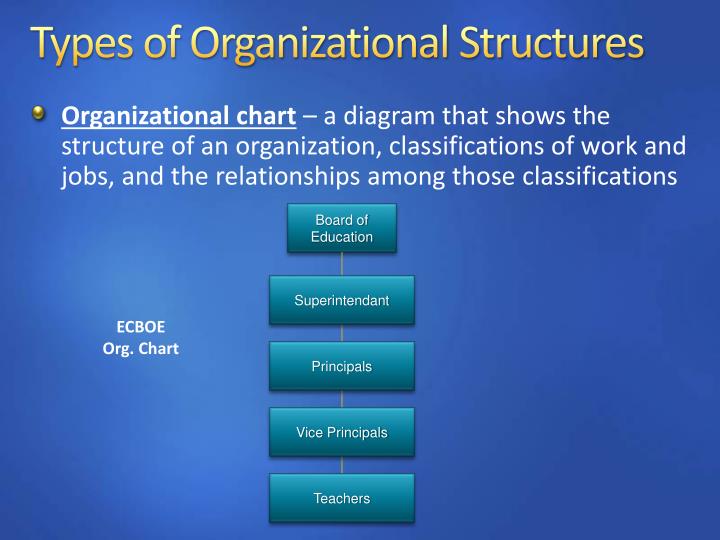 Types of Organizational Structures

Organizational chart – a diagram that shows the structure of an organization, classifications of work and jobs, and the relationships among those classifications

ECBOE
Org. Chart

Board of Education

Superintendant

Principals

Vice Principals

Teachers